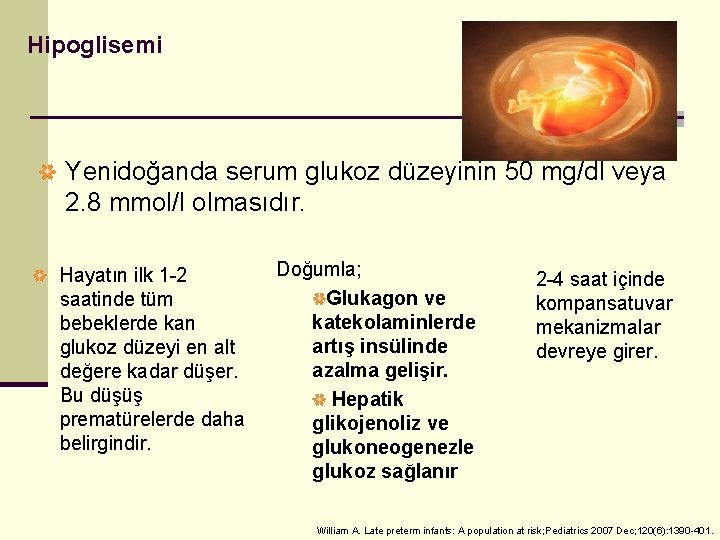 Hipoglisemi

Yenidoğanda serum glukoz düzeyinin 50 mg/dl veya 2.8 mmol/l olmasıdır.

Hayatın ilk 1-2 saatinde tüm bebeklerde kan glukoz düzeyi en alt değere kadar düşer. Bu düşüş prematürelerde daha belirgindir.

Doğumla;

Glukagon ve katekolaminlerde artış insülinde azalma gelişir.

Hepatik glikojenoliz ve glukoneogenezle glukoz sağlanır

2-4 saat içinde kompansatuvar mekanizmalar devreye girer.

William A. Late preterm infants: A population at risk;Pediatrics 2007 Dec;120(6):1390-401.